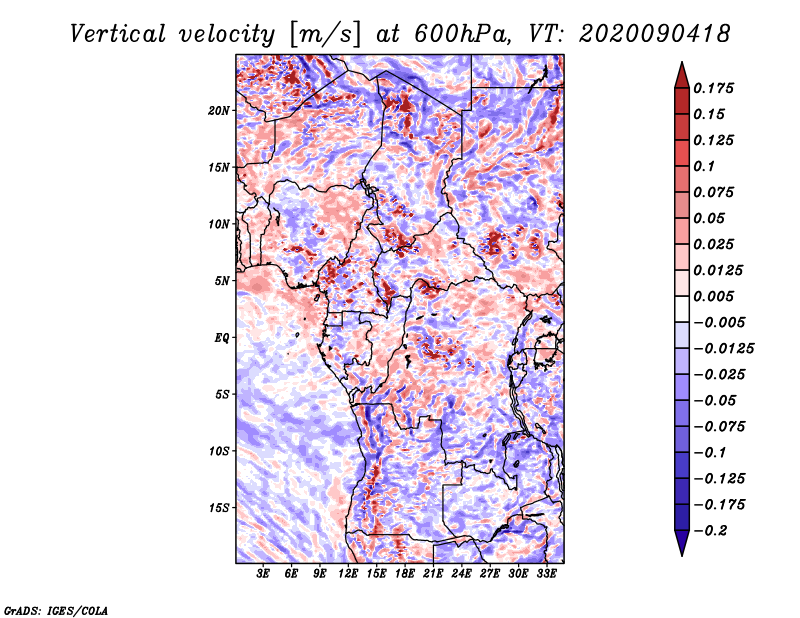 Vertical velocity [m/s] at 600hPa, VT: 2020090418

20N
15N
10N
5N
EQ
5S
10S
15S

3E 6E 9E 12E 15E 18E 21E 24E 27E 30E 33E

0.175
0.15
0.125
0.1
0.075
0.05
0.025
0.0125
0.005
−0.005
−0.0125
−0.025
−0.05
−0.075
−0.1
−0.125
−0.175
−0.2

GrADS: IGES/COLA